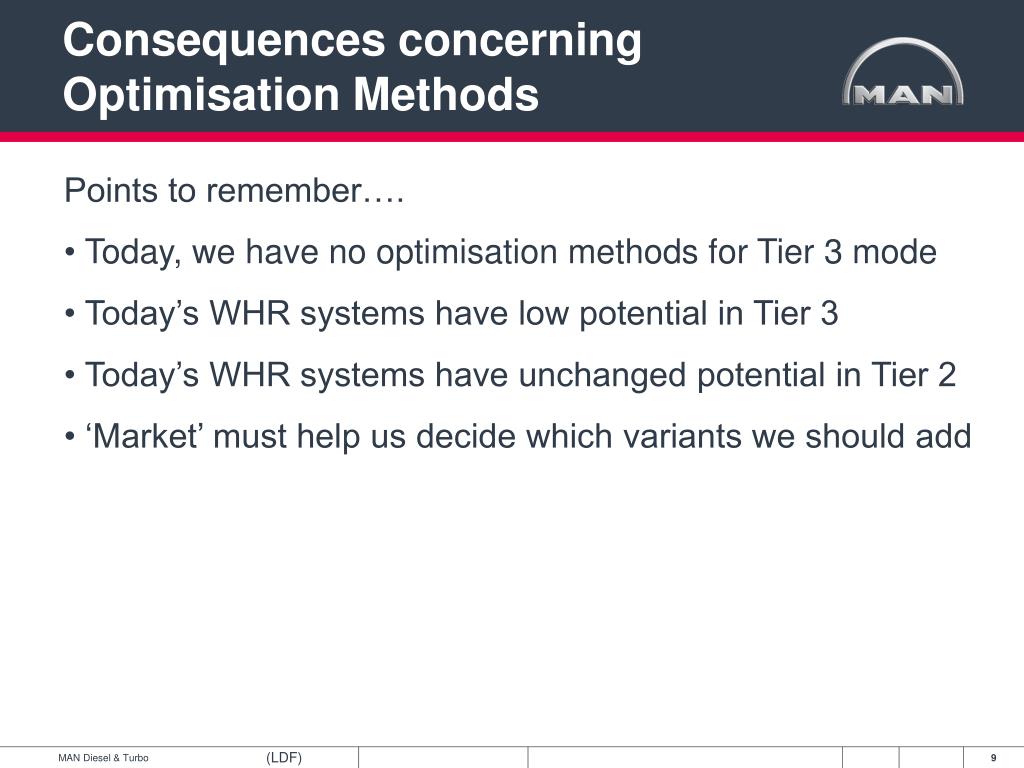 Consequences concerning Optimisation Methods

MAN

Points to remember….

• Today, we have no optimisation methods for Tier 3 mode

• Today’s WHR systems have low potential in Tier 3

• Today’s WHR systems have unchanged potential in Tier 2

• ‘Market’ must help us decide which variants we should add

MAN Diesel & Turbo (LDF) 9